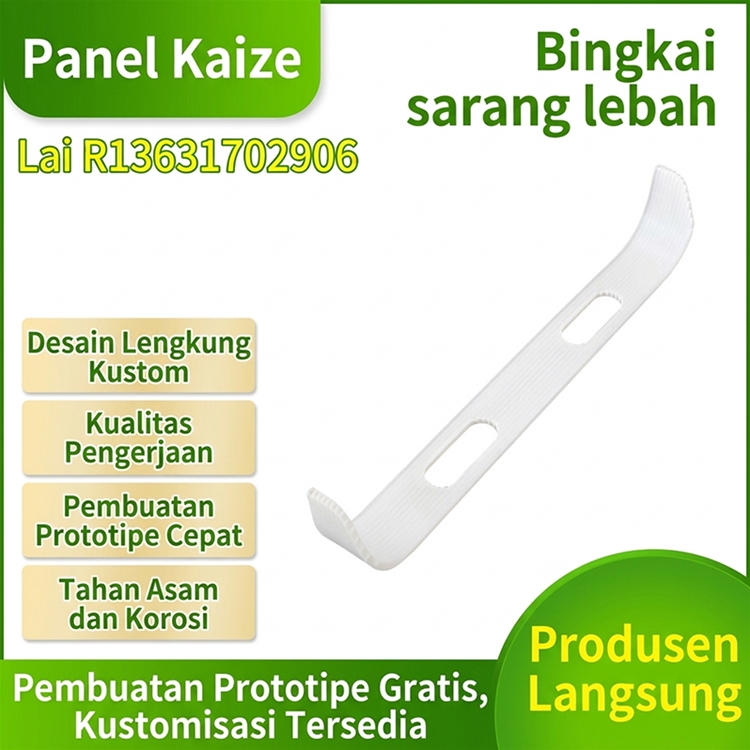 Panel Kaize

Bingkai sarang lebah

Lai R13631702906

Desain Lengkung Kustom

Kualitas Pengerjaan

Pembuatan Prototipe Cepat

Tahan Asam dan Korosi

Pembuatan Prototipe Gratis, Kustomisasi Tersedia

Produsen Langsung